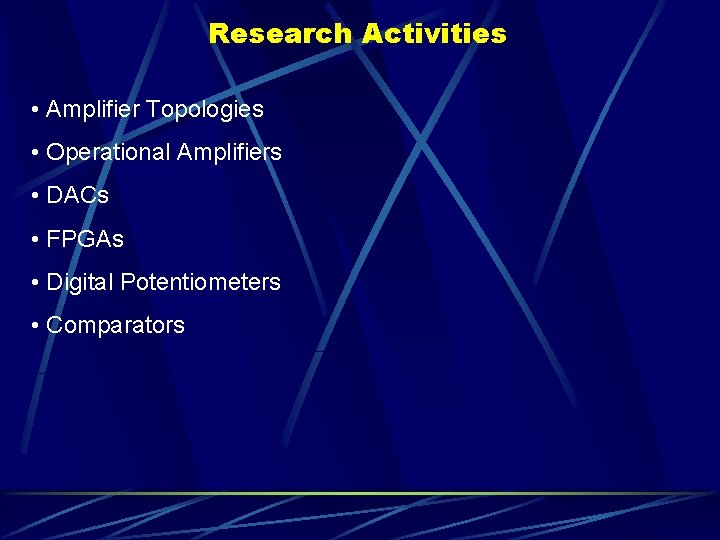 Research Activities

• Amplifier Topologies

• Operational Amplifiers

• DACs

• FPGAs

• Digital Potentiometers

• Comparators